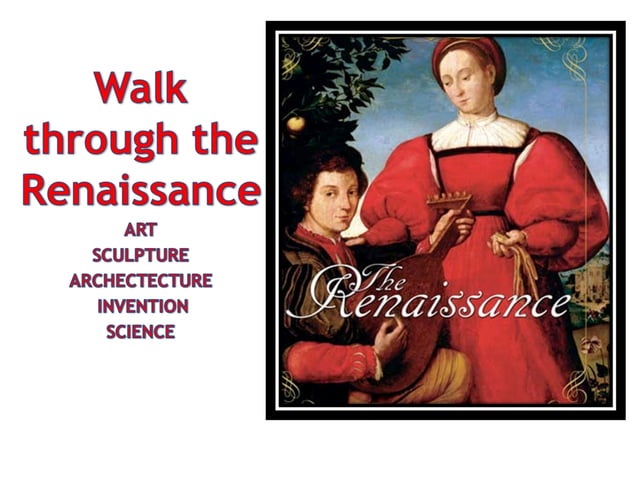 Walk through the Renaissance

ART
SCULPTURE
ARCHECTECTURE
INVENTION
SCIENCE

The Renaissance